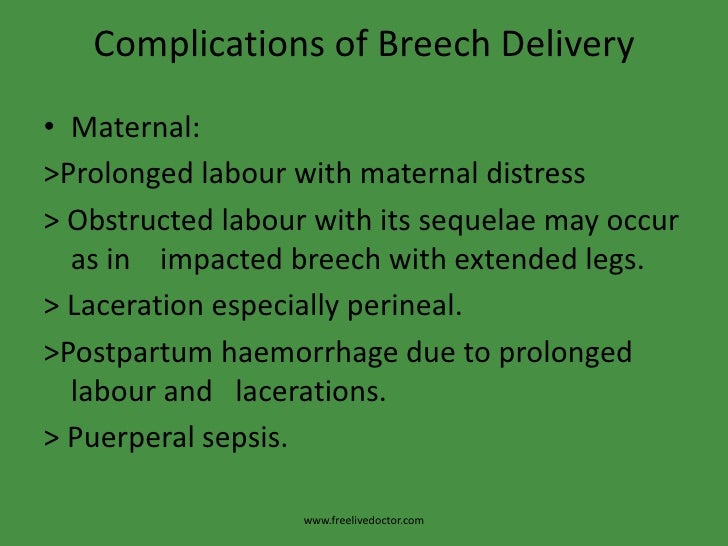 Complications of Breech Delivery

• Maternal:

>Prolonged labour with maternal distress

> Obstructed labour with its sequelae may occur as in impacted breech with extended legs.

> Laceration especially perineal.

>Postpartum haemorrhage due to prolonged labour and lacerations.

> Puerperal sepsis.

www.freelivedoctor.com